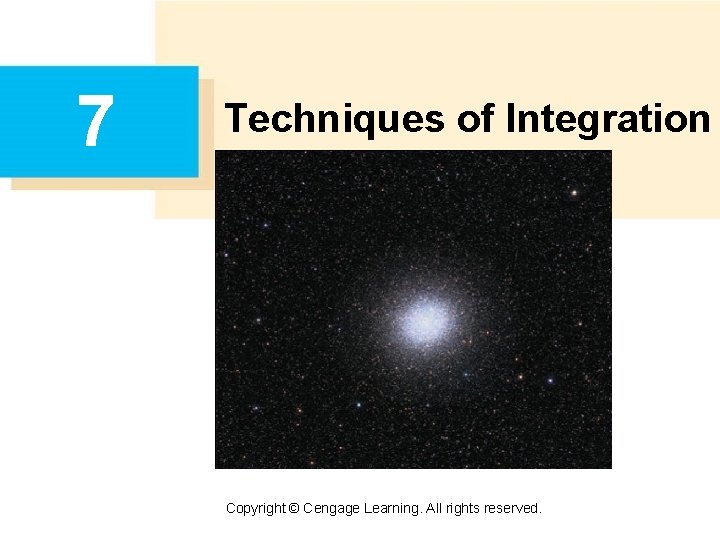 7

Techniques of Integration

Copyright © Cengage Learning. All rights reserved.